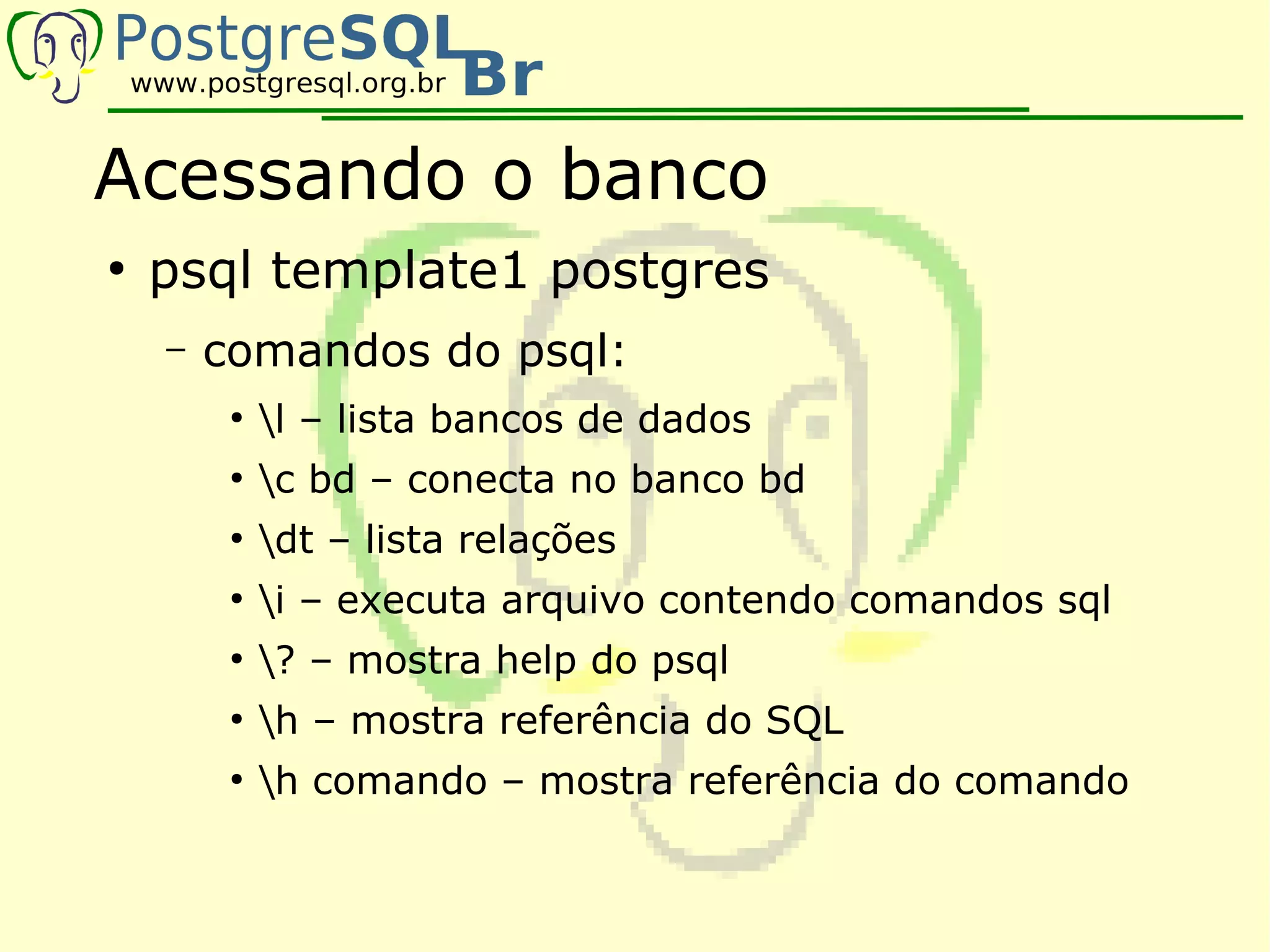 PostgreSQL Br
www.postgresql.org.br

Acessando o banco

• psql template1 postgres
– comandos do psql:
• \l – lista bancos de dados
• \c bd – conecta no banco bd
• \dt – lista relações
• \i – executa arquivo contendo comandos sql
• \? – mostra help do psql
• \h – mostra referência do SQL
• \h comando – mostra referência do comando